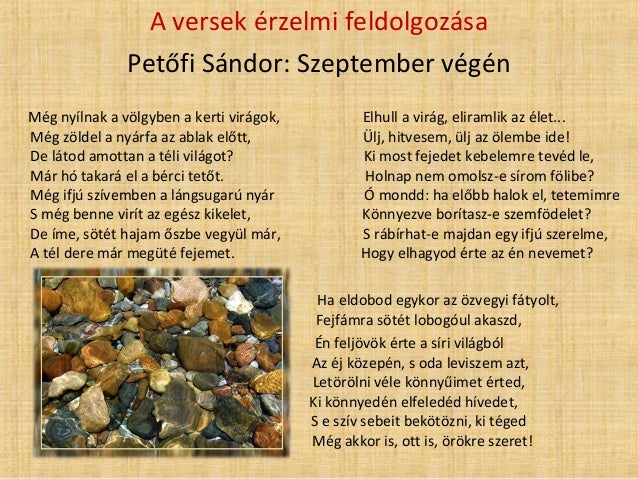 A versek érzelmi feldolgozása
Petőfi Sándor: Szeptember végén

Még nyílnak a völgyben a kerti virágok,
Még zöldel a nyárfa az ablak előtt,
De látod amottan a téli világot?
Már hó takará el a bérci tetőt.
Még ifjú szívemben a lángsugarú nyár
S még benne virít az egész kikelet,
De íme, sötét hajam őszbe vegyül már,
A tél dere már megüté fejemet.

Elhull a virág, eliramlik az élet...
Ülj, hitvesem, ülj az ölembe ide!
Ki most fejedet kebelemre tevéd le,
Holnap nem omolsz-e sírom fölibe?
Ó mondd: ha előbb halok el, tetemimre
Könnyezve borítasz-e szemfödelet?
S rábírhat-e majdan egy ifjú szerelme,
Hogy elhagyod érte az én nevemet?

Ha eldobod egykor az özvegyi fátyolt,
Fejfámra sötét lobogóul akaszd,
Én feljövök érte a síri világból
Az éj közepén, s oda leviszem azt,
Letörölni véle könnyűimet érted,
Ki könnyedén elfeledéd hívedet,
S e szív sebeit bekötözni, ki téged
Még akkor is, ott is, örökre szeret!